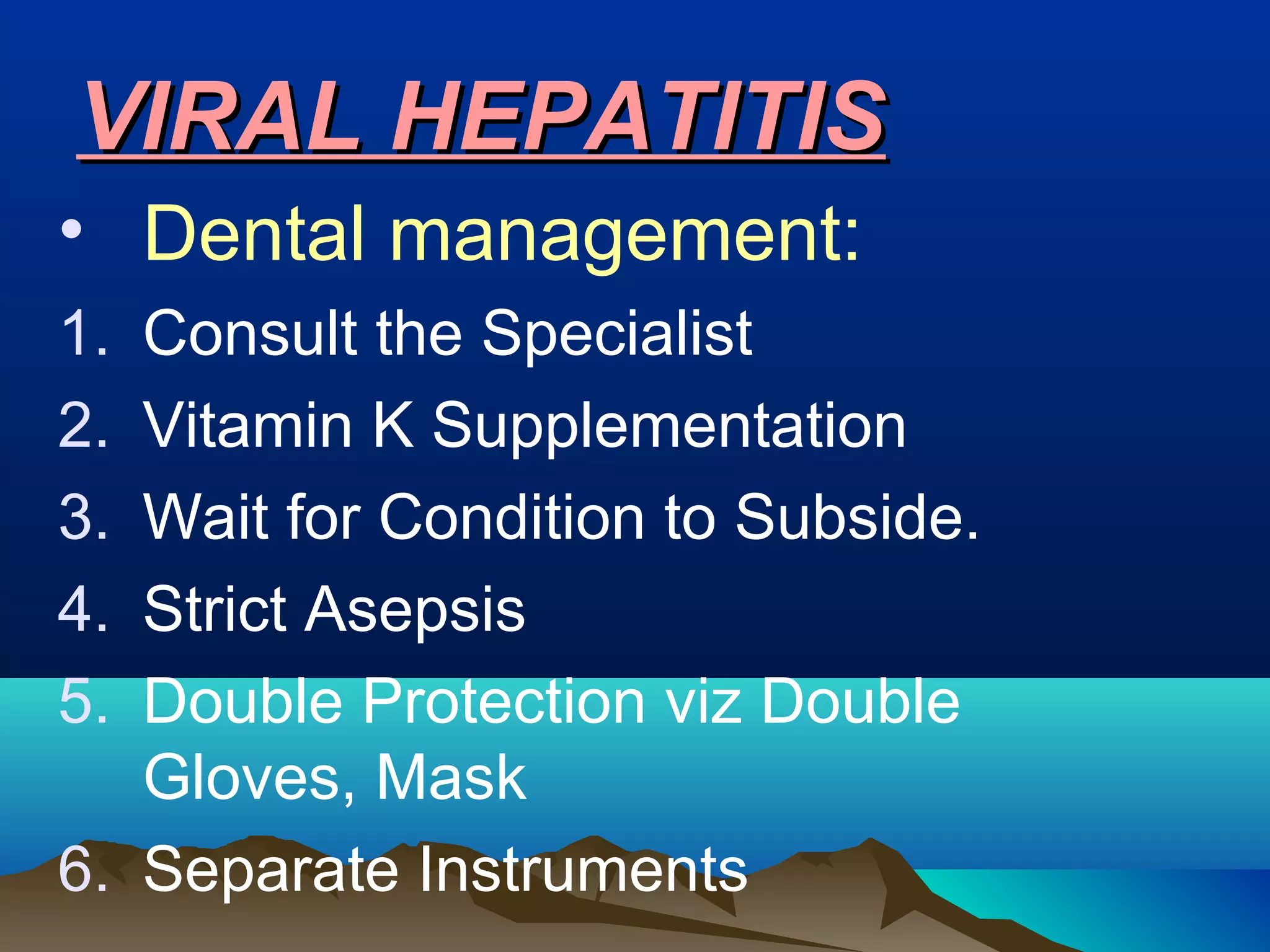 VIRAL HEPATITIS

• Dental management:

1. Consult the Specialist
2. Vitamin K Supplementation
3. Wait for Condition to Subside.
4. Strict Asepsis
5. Double Protection viz Double Gloves, Mask
6. Separate Instruments